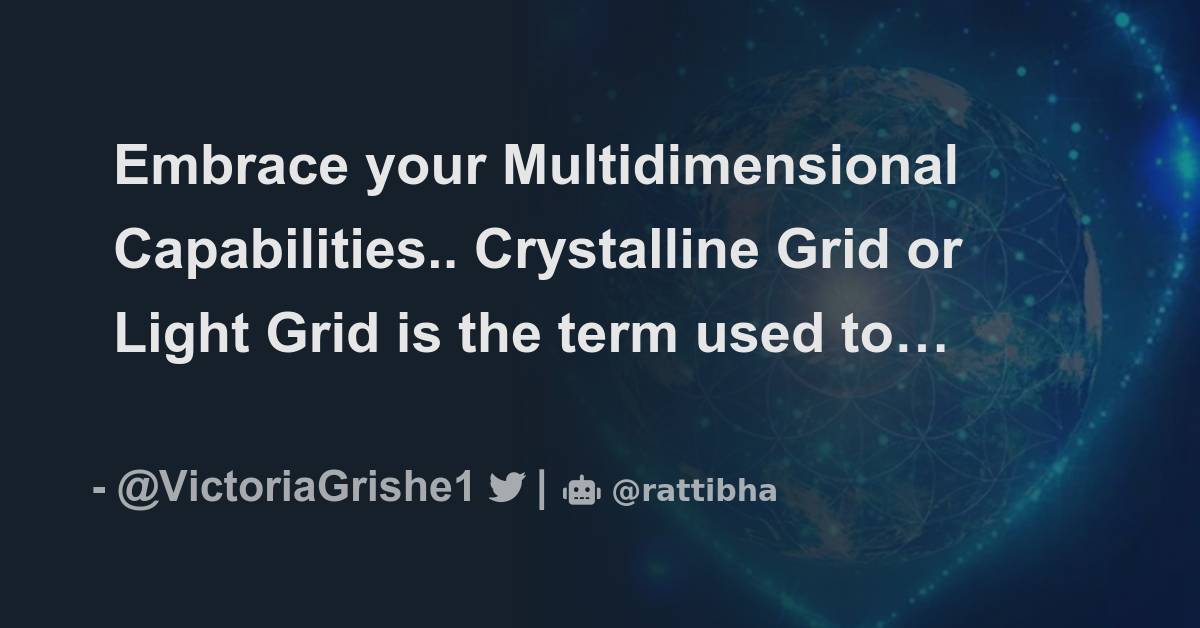 Embrace your Multidimensional Capabilities.. Crystalline Grid or Light Grid is the term used to…

- @VictoriaGrishe1 | @rattibha